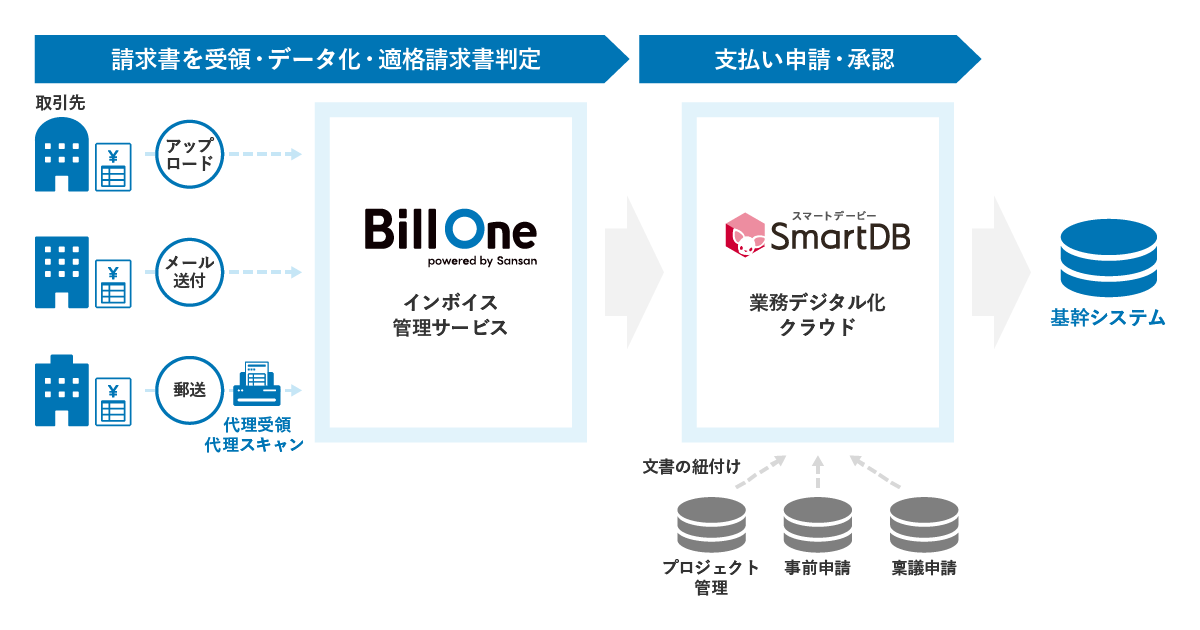 請求書を受領・データ化・適格請求書判定

支払い申請・承認

取引先

¥

アップロード

¥

メール送付

¥

郵送

代理受領
代理スキャン

Bill One
powered by Sansan

インボイス
管理サービス

スマートデービー
SmartDB

業務デジタル化
クラウド

基幹システム

文書の紐付け

プロジェクト管理

事前申請

稟議申請